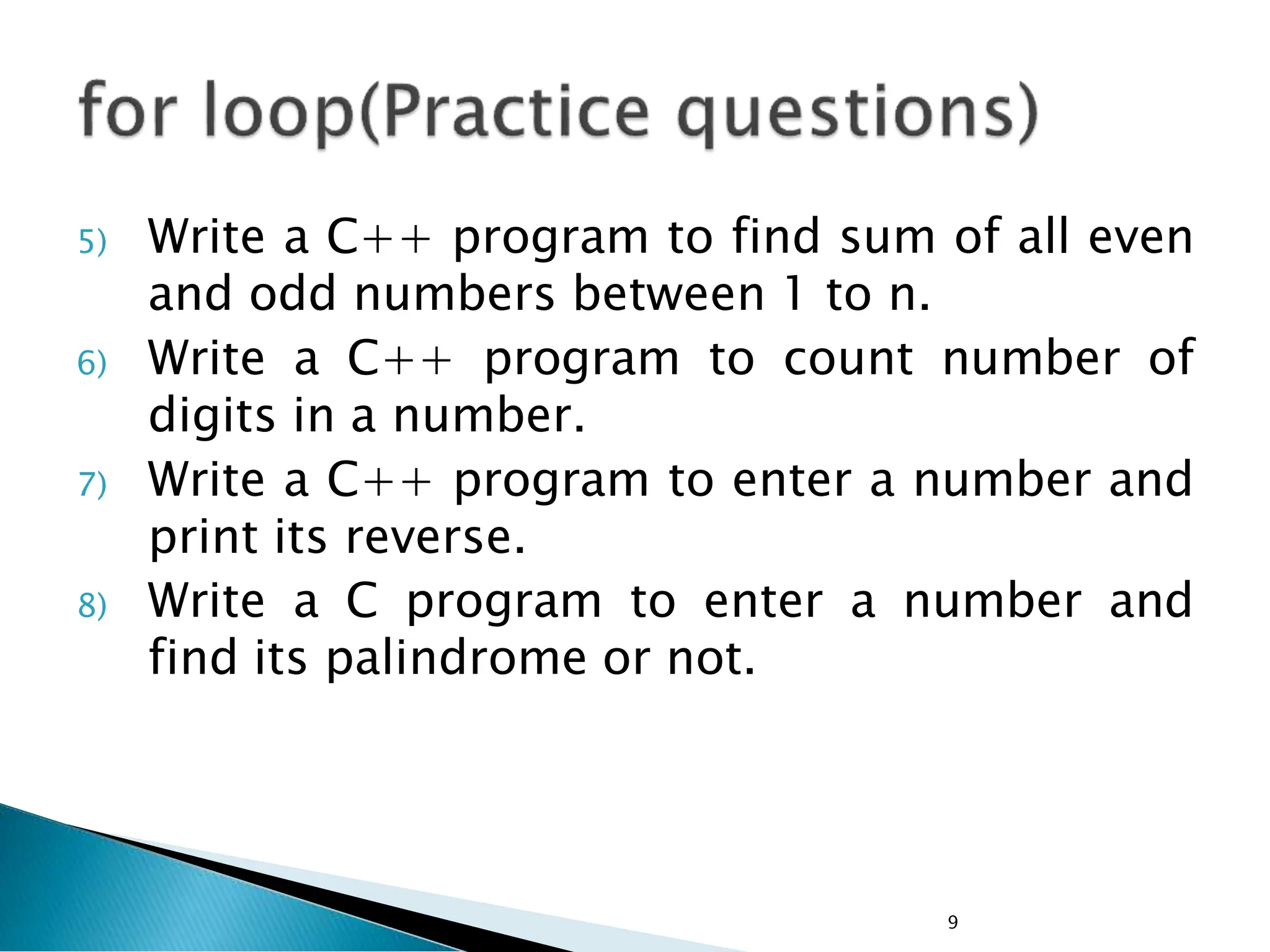 for loop(Practice questions)

5) Write a C++ program to find sum of all even and odd numbers between 1 to n.

6) Write a C++ program to count number of digits in a number.

7) Write a C++ program to enter a number and print its reverse.

8) Write a C program to enter a number and find its palindrome or not.

9